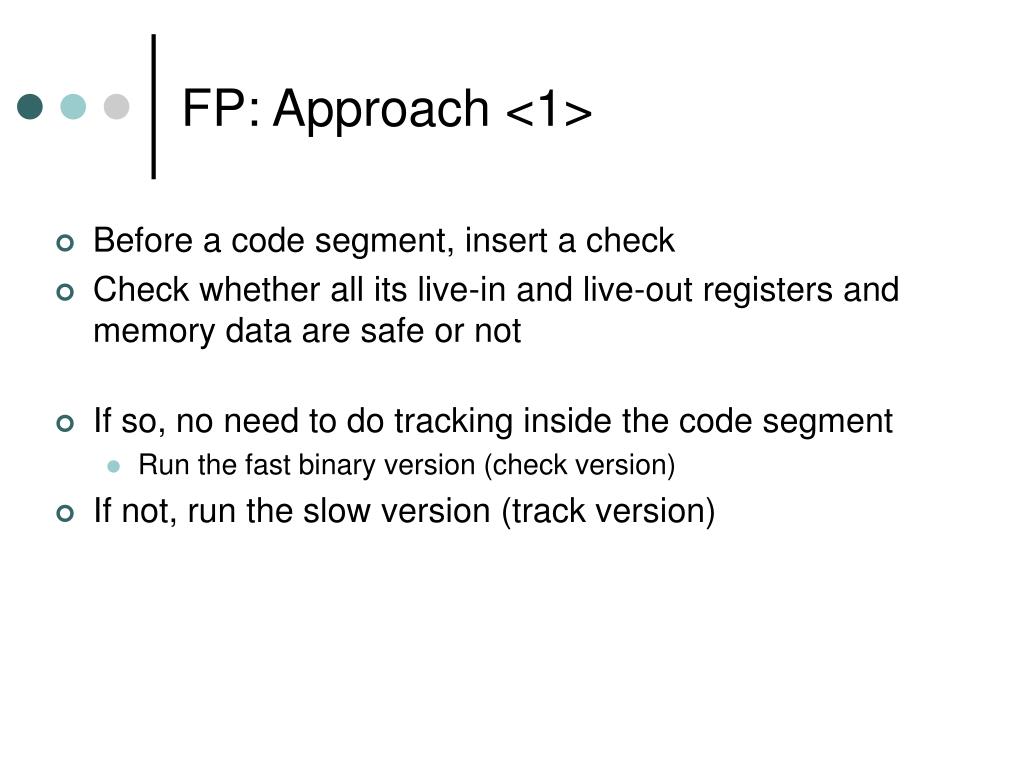 FP: Approach <1>

Before a code segment, insert a check
Check whether all its live-in and live-out registers and memory data are safe or not

If so, no need to do tracking inside the code segment
Run the fast binary version (check version)
If not, run the slow version (track version)